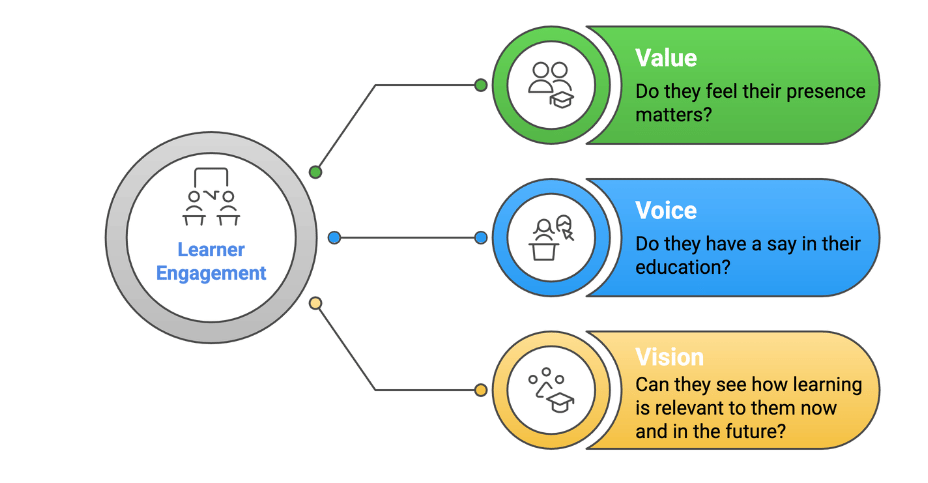 Learner Engagement

Value
Do they feel their presence matters?

Voice
Do they have a say in their education?

Vision
Can they see how learning is relevant to them now and in the future?